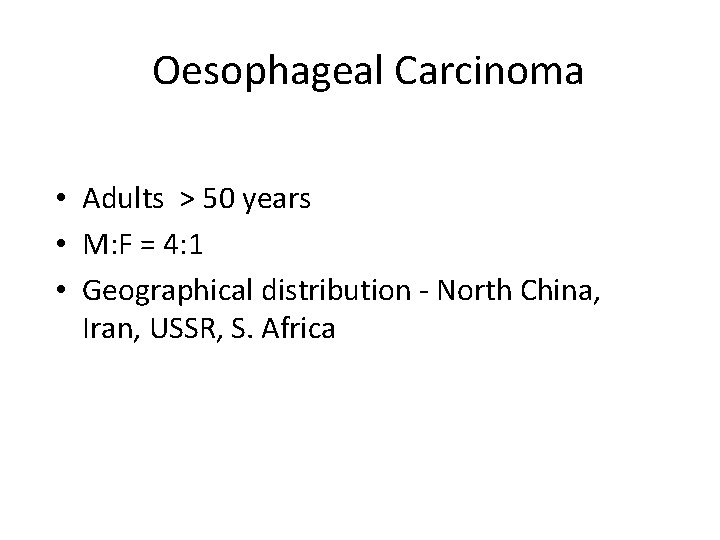 Oesophageal Carcinoma

• Adults > 50 years
• M:F = 4:1
• Geographical distribution - North China, Iran, USSR, S. Africa